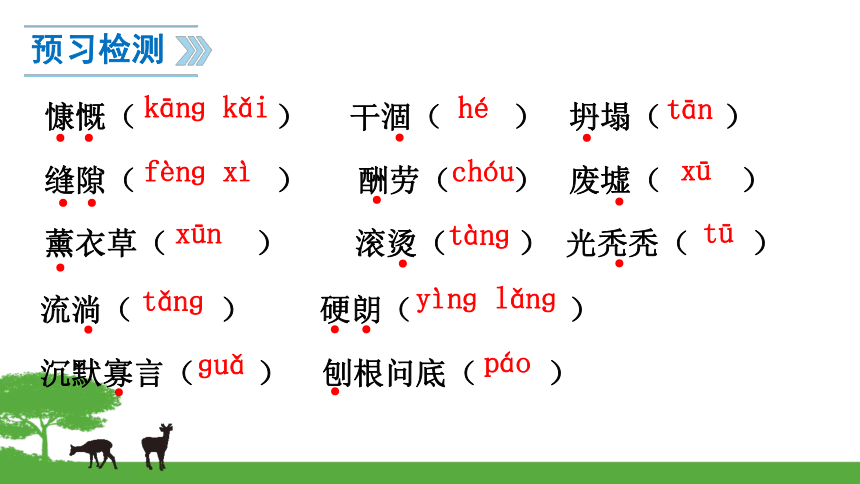 预习检测

慷慨（kāng kǎi）　干涸（hé）　坍塌（tān）

缝隙（fèng xì）　酬劳（chóu）　废墟（xū）

薰衣草（xūn）　滚烫（tàng）　光秃秃（tū）

流淌（tǎng）　硬朗（yìng lǎng）

沉默寡言（guǎ）　刨根问底（páo）